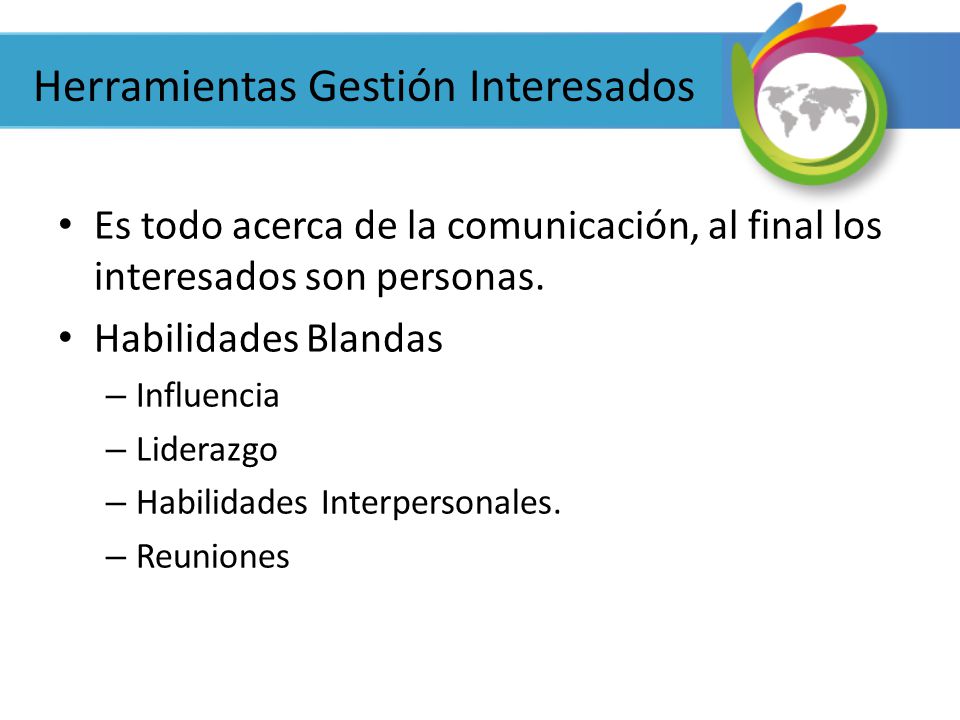 Herramientas Gestión Interesados

• Es todo acerca de la comunicación, al final los interesados son personas.
• Habilidades Blandas
– Influencia
– Liderazgo
– Habilidades Interpersonales.
– Reuniones